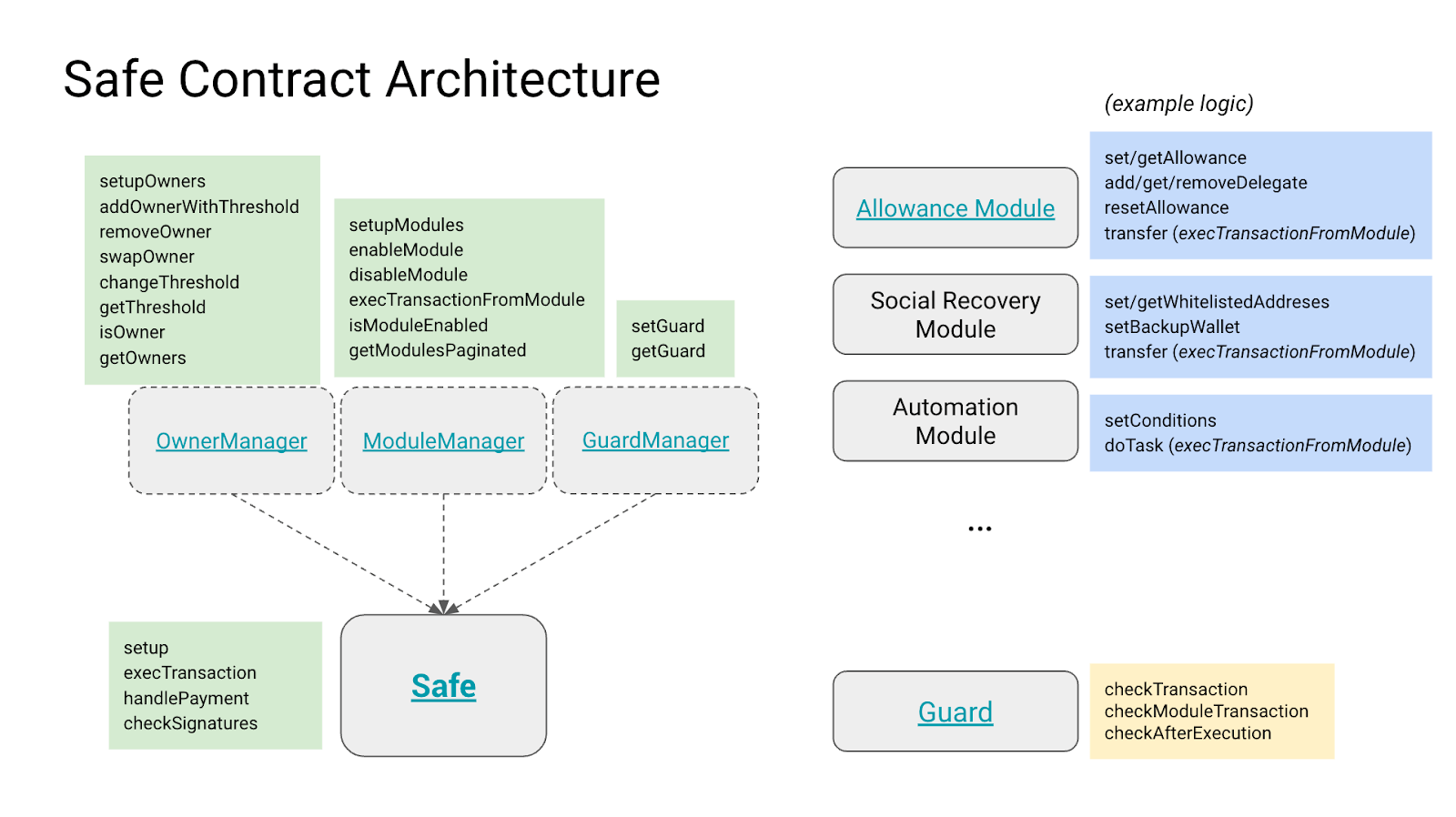 Safe Contract Architecture

setupOwners
addOwnerWithThreshold
removeOwner
swapOwner
changeThreshold
getThreshold
isOwner
getOwners

setupModules
enableModule
disableModule
execTransactionFromModule
isModuleEnabled
getModulesPaginated

setGuard
getGuard

OwnerManager

ModuleManager

GuardManager

setup
execTransaction
handlePayment
checkSignatures

Safe

(example logic)

Allowance Module

set/getAllowance
add/get/removeDelegate
resetAllowance
transfer (execTransactionFromModule)

Social Recovery Module

set/getWhitelistedAddreses
setBackupWallet
transfer (execTransactionFromModule)

Automation Module

setConditions
doTask (execTransactionFromModule)

...

Guard

checkTransaction
checkModuleTransaction
checkAfterExecution